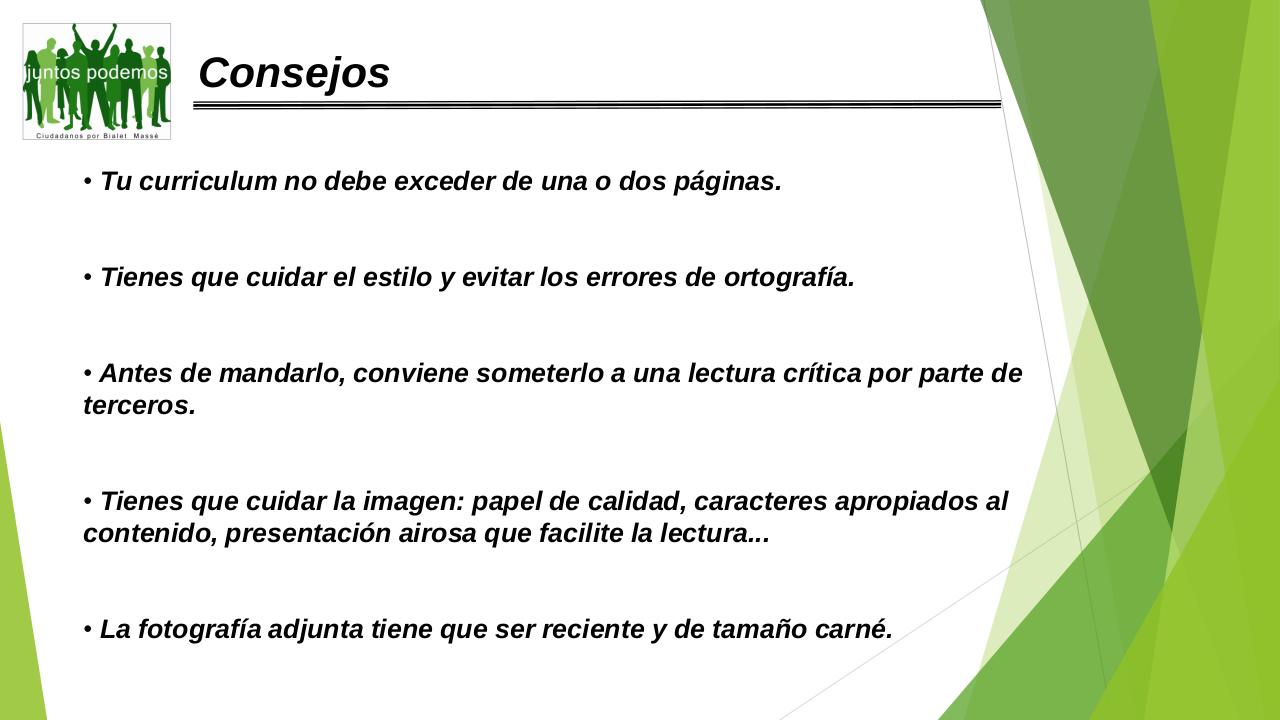 juntos podemos
Ciudadanos por Bialet Massé

Consejos

• Tu curriculum no debe exceder de una o dos páginas.

• Tienes que cuidar el estilo y evitar los errores de ortografía.

• Antes de mandarlo, conviene someterlo a una lectura crítica por parte de terceros.

• Tienes que cuidar la imagen: papel de calidad, caracteres apropiados al contenido, presentación airosa que facilite la lectura...

• La fotografía adjunta tiene que ser reciente y de tamaño carné.